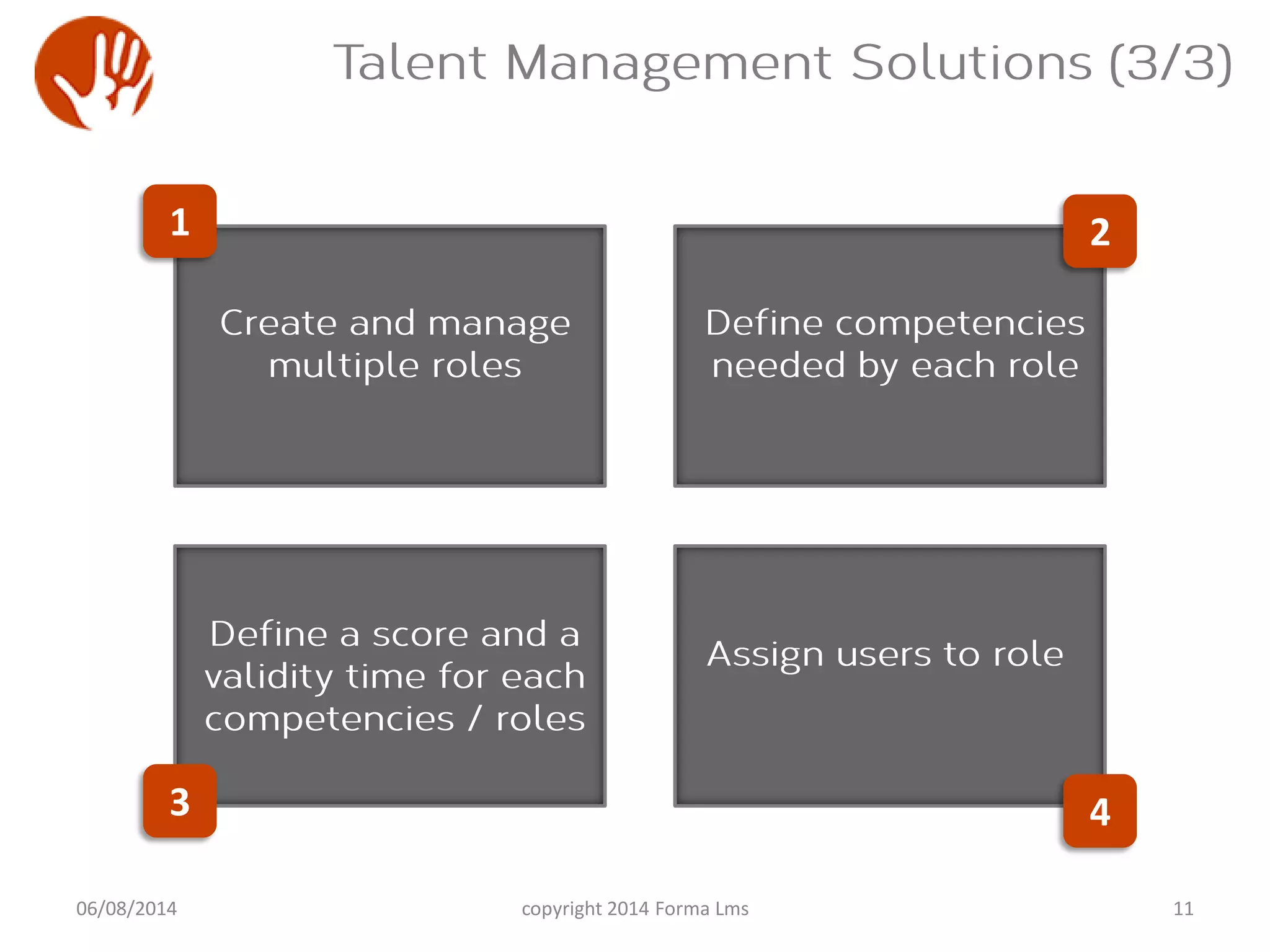 Talent Management Solutions (3/3)

1

Create and manage multiple roles

2

Define competencies needed by each role

Define a score and a validity time for each competencies / roles

3

Assign users to role

4

06/08/2014

copyright 2014 Forma Lms

11